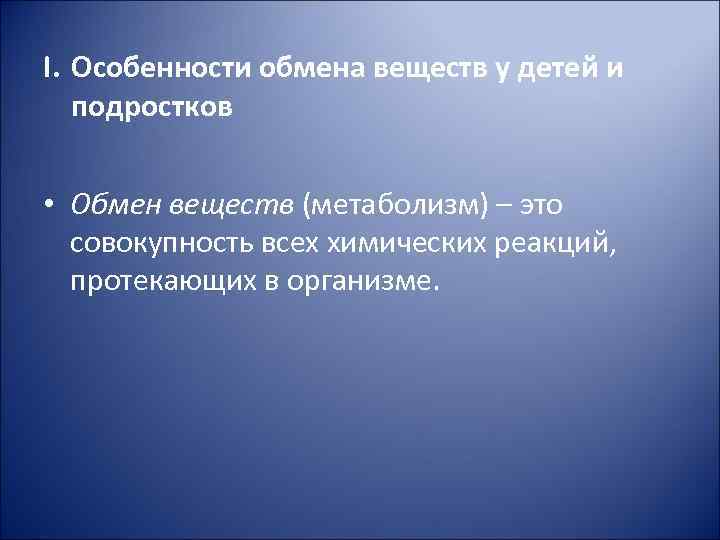 I. Особенности обмена веществ у детей и подростков

• Обмен веществ (метаболизм) – это совокупность всех химических реакций, протекающих в организме.